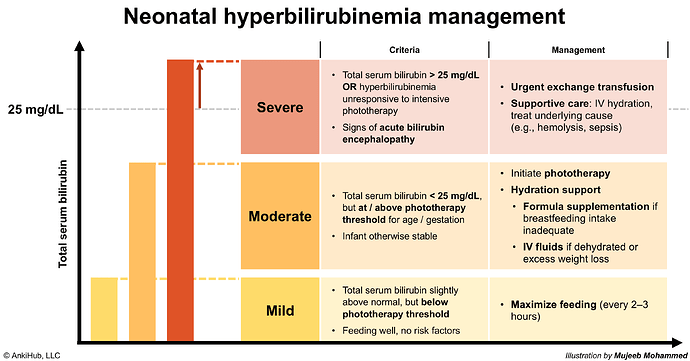 Neonatal hyperbilirubinemia management

Total serum bilirubin

25 mg/dL

| | Criteria | Management |
|---|---|---|
| Severe | • Total serum bilirubin > 25 mg/dL OR hyperbilirubinemia unresponsive to intensive phototherapy • Signs of acute bilirubin encephalopathy | • Urgent exchange transfusion • Supportive care: IV hydration, treat underlying cause (e.g., hemolysis, sepsis) |
| Moderate | • Total serum bilirubin < 25 mg/dL, but at / above phototherapy threshold for age / gestation • Infant otherwise stable | • Initiate phototherapy • Hydration support • Formula supplementation if breastfeeding intake inadequate • IV fluids if dehydrated or excess weight loss |
| Mild | • Total serum bilirubin slightly above normal, but below phototherapy threshold • Feeding well, no risk factors | • Maximize feeding (every 2–3 hours) |

© AnkiHub, LLC

Illustration by Mujeeb Mohammed